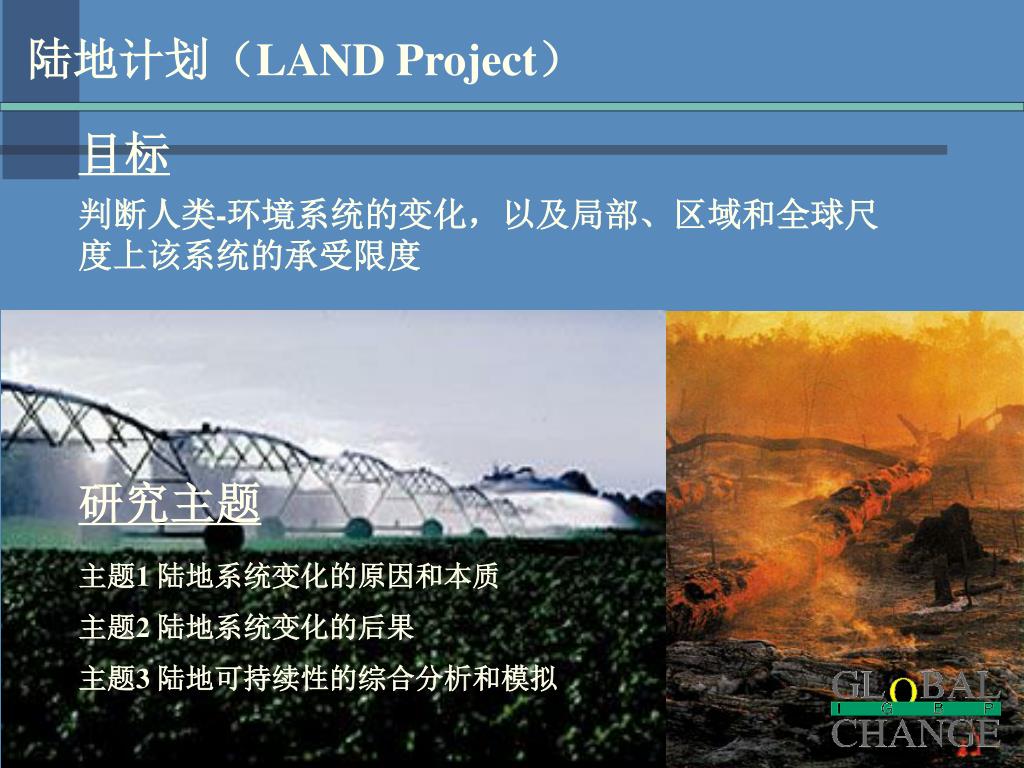 陆地计划（LAND Project）

目标

判断人类-环境系统的变化，以及局部、区域和全球尺度上该系统的承受限度

研究主题

主题1 陆地系统变化的原因和本质

主题2 陆地系统变化的后果

主题3 陆地可持续性的综合分析和模拟

GLOBAL
I G B P
CHANGE